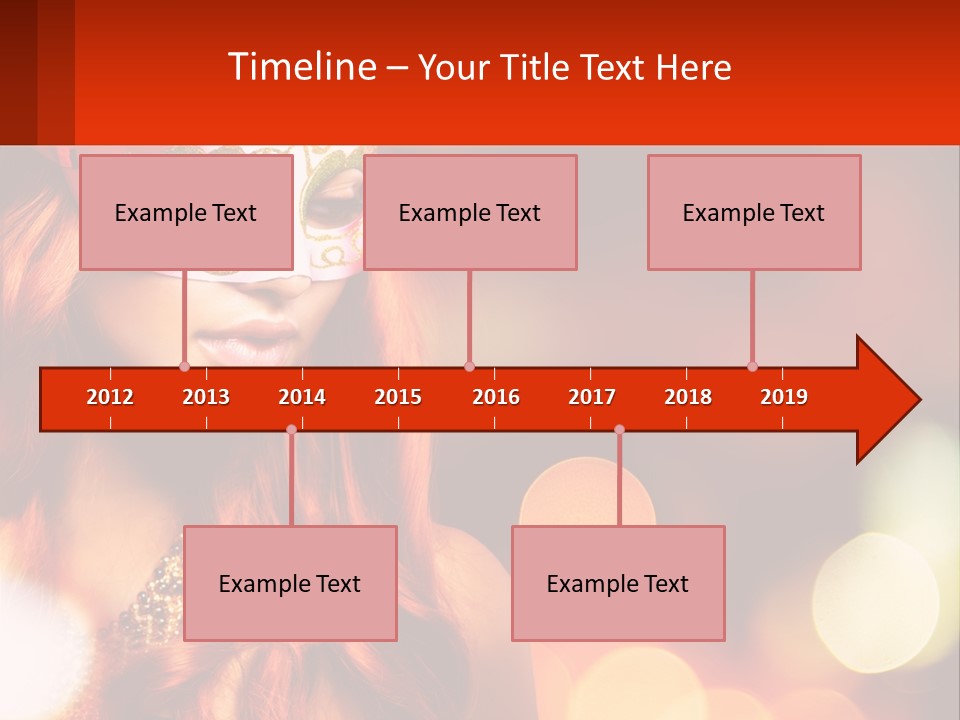 Timeline – Your Title Text Here

Example Text

Example Text

Example Text

2012 2013 2014 2015 2016 2017 2018 2019

Example Text

Example Text